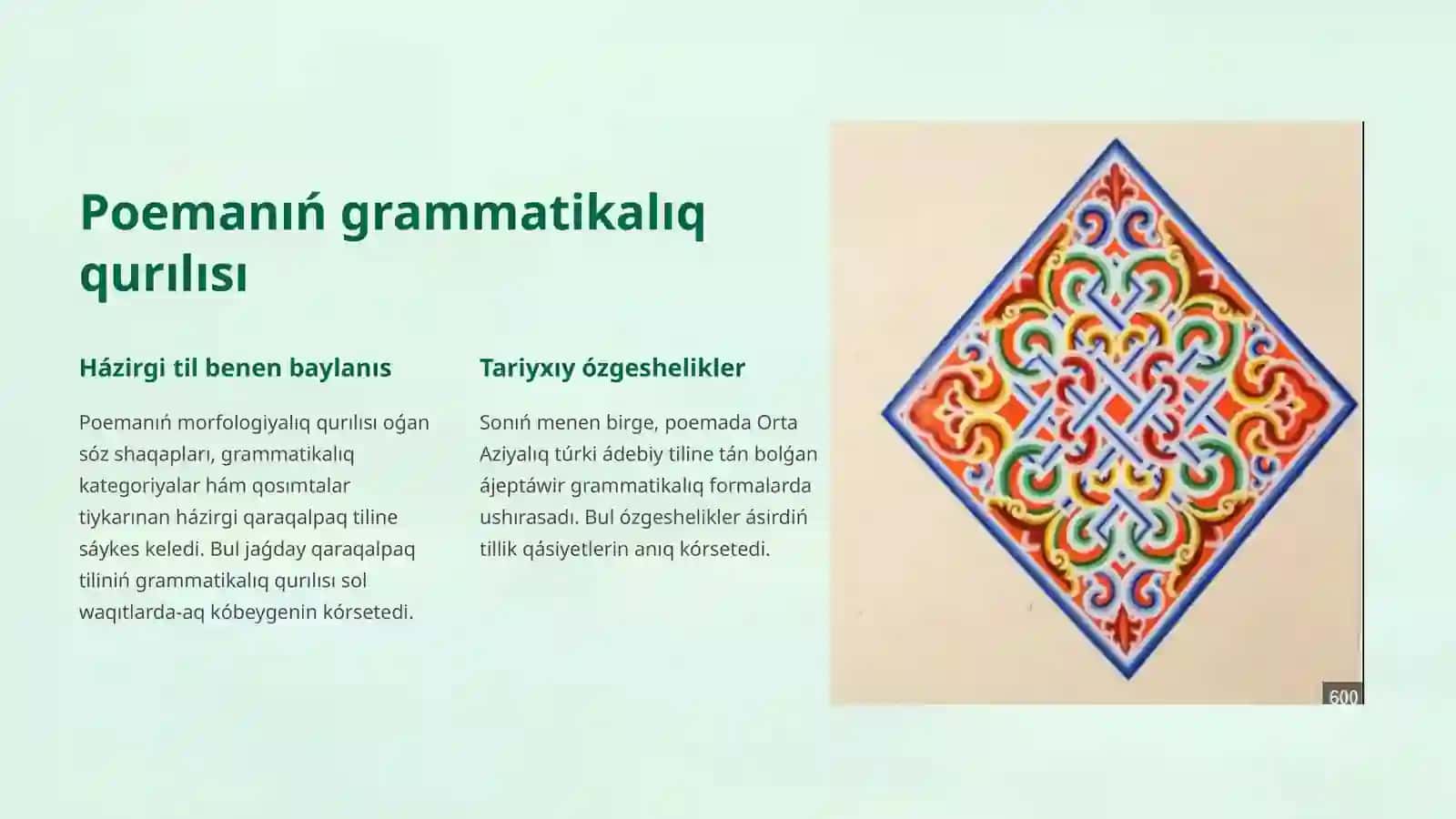 Poemanıń grammatikalıq qurılısı

Házirgi til benen baylanıs

Poemanıń morfologiyalıq qurılısı oǵan sóz shaqapları, grammatikalıq kategoriyalar hám qosımtalar tiykarınan házirgi qaraqalpaq tiline sáykes keledi. Bul jaǵday qaraqalpaq tiliniń grammatikalıq qurılısı sol waqıtlarda-aq kóbeygenin kórsetedi.

Tariyxıy ózgeshelikler

Sonıń menen birge, poemada Orta Aziyalıq túrki ádebiy tiline tán bolǵan ájeptáwir grammatikalıq formalarda ushırasadı. Bul ózgeshelikler ásirdiń tillik qásiyetlerin anıq kórsetedi.

600